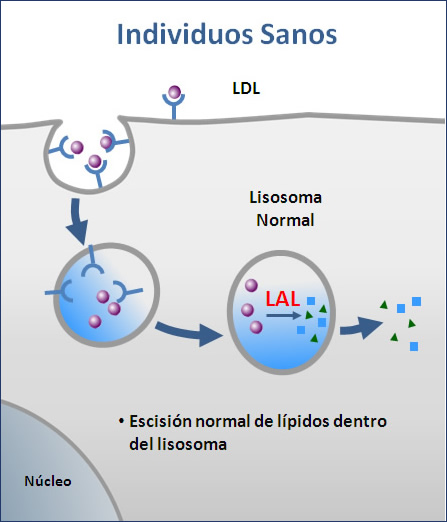 Individuos Sanos

LDL

Lisosoma Normal

LAL

• Escisión normal de lípidos dentro del lisosoma

Núcleo